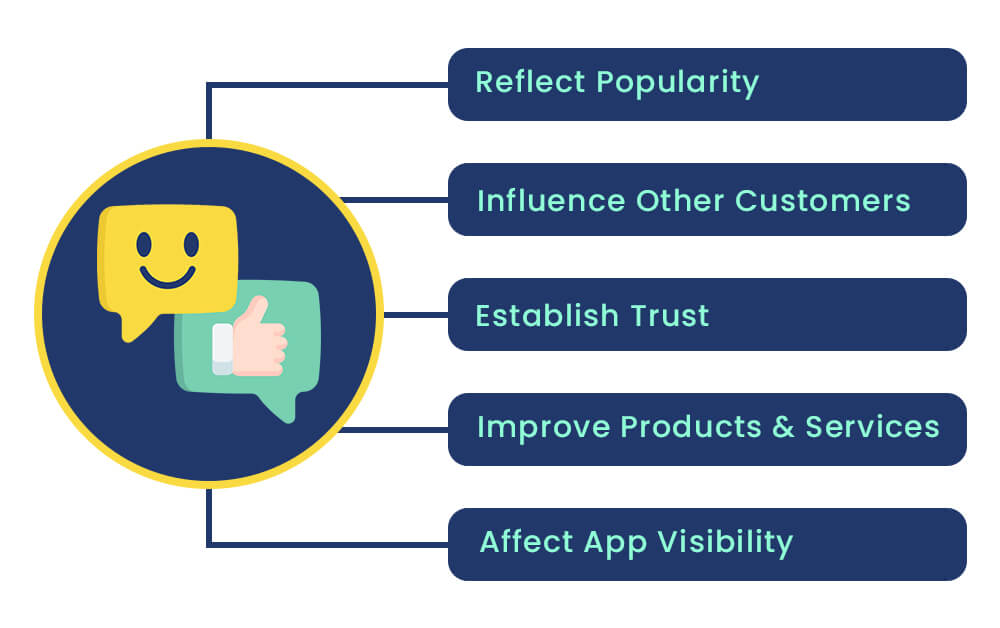 Reflect Popularity

Influence Other Customers

Establish Trust

Improve Products & Services

Affect App Visibility